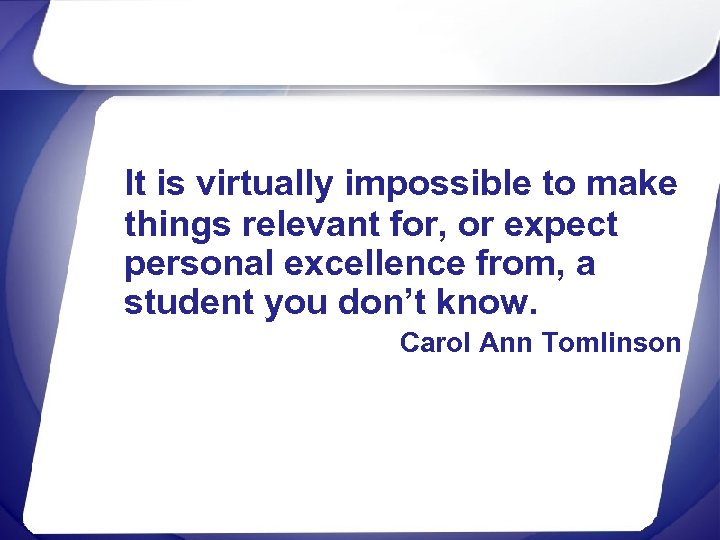 It is virtually impossible to make things relevant for, or expect personal excellence from, a student you don’t know.

Carol Ann Tomlinson